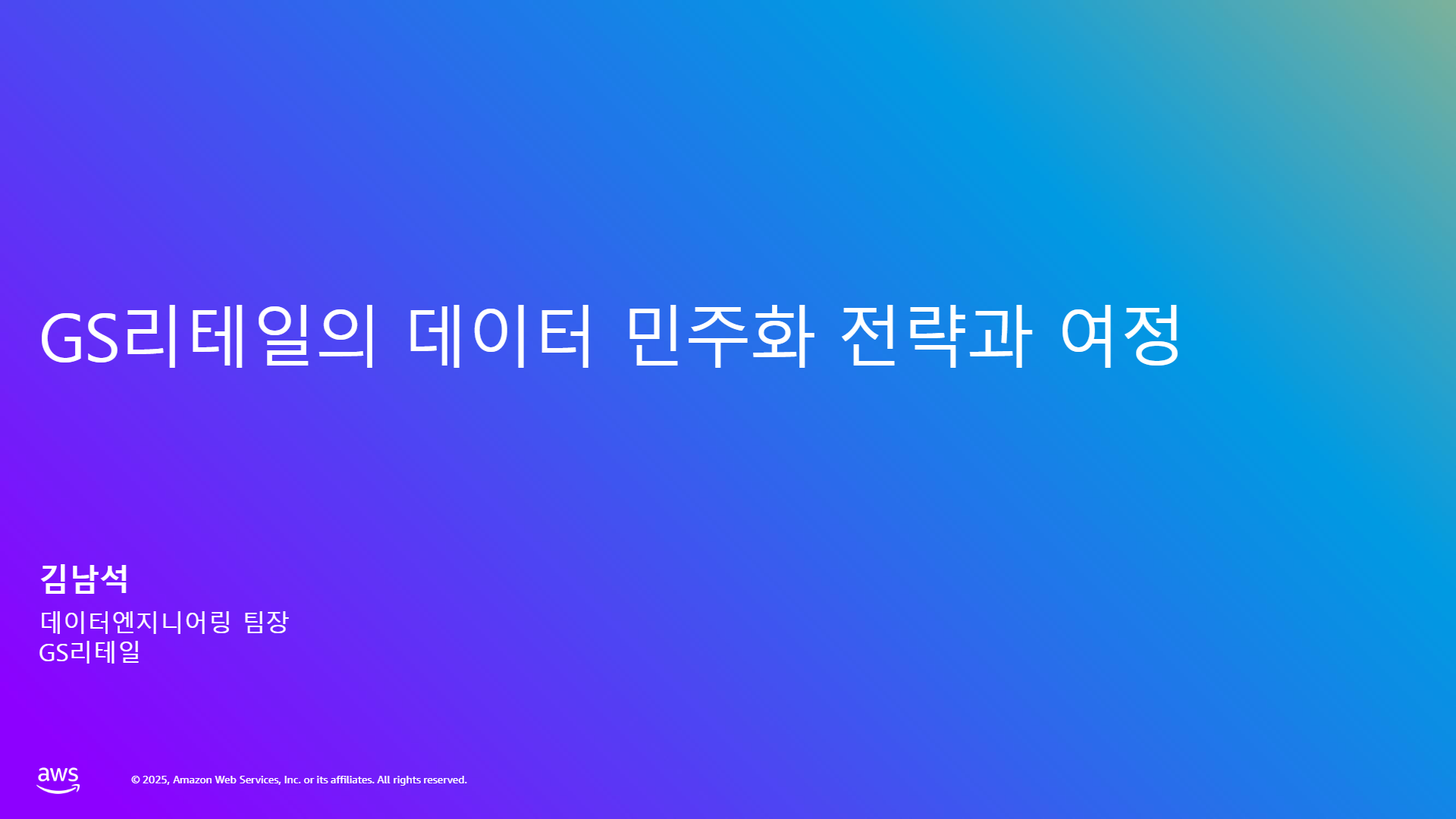 GS리테일의 데이터 민주화 전략과 여정

김남석

데이터엔지니어링 팀장
GS리테일

aws

© 2025, Amazon Web Services, Inc. or its affiliates. All rights reserved.